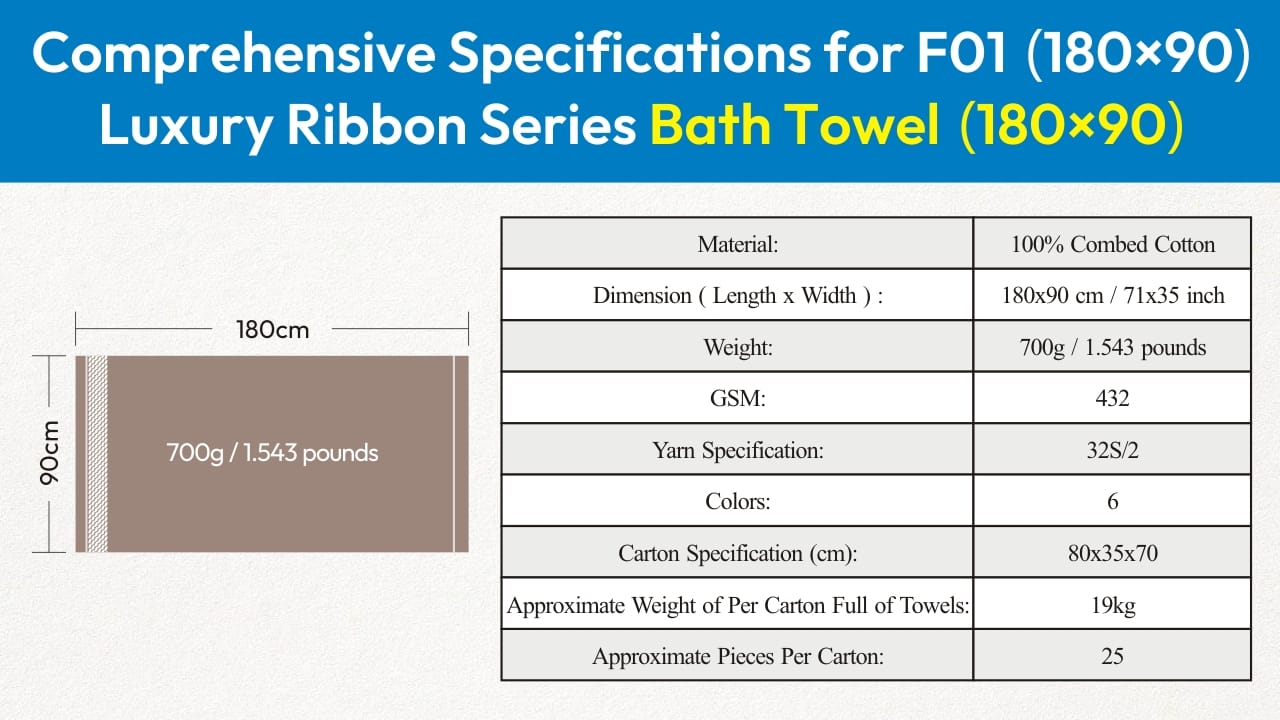 Comprehensive Specifications for F01 (180×90) Luxury Ribbon Series Bath Towel (180×90)

180cm

90cm

700g / 1.543 pounds

| Material: | 100% Combed Cotton |
|---|---|
| Dimension ( Length x Width ) : | 180x90 cm / 71x35 inch |
| Weight: | 700g / 1.543 pounds |
| GSM: | 432 |
| Yarn Specification: | 32S/2 |
| Colors: | 6 |
| Carton Specification (cm): | 80x35x70 |
| Approximate Weight of Per Carton Full of Towels: | 19kg |
| Approximate Pieces Per Carton: | 25 |